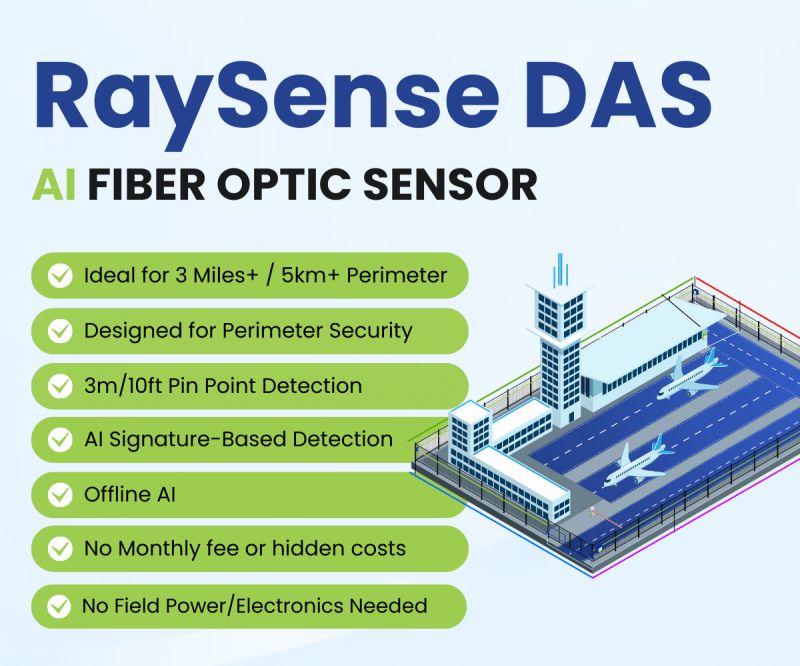 RaySense DAS

AI FIBER OPTIC SENSOR

Ideal for 3 Miles+ / 5km+ Perimeter

Designed for Perimeter Security

3m/10ft Pin Point Detection

AI Signature-Based Detection

Offline AI

No Monthly fee or hidden costs

No Field Power/Electronics Needed